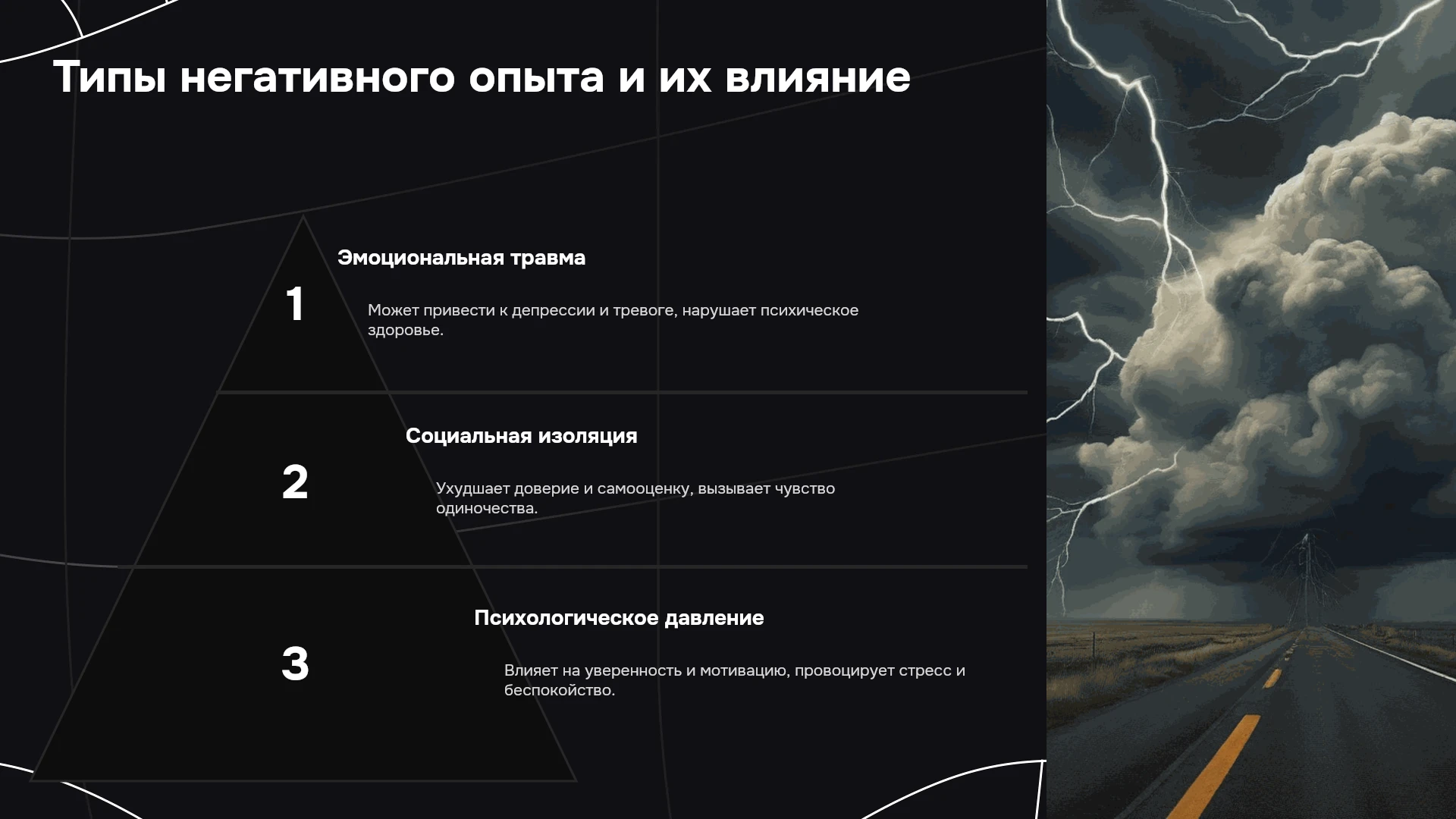 Типы негативного опыта и их влияние

1

Эмоциональная травма

Может привести к депрессии и тревоге, нарушает психическое здоровье.

2

Социальная изоляция

Ухудшает доверие и самооценку, вызывает чувство одиночества.

3

Психологическое давление

Влияет на уверенность и мотивацию, провоцирует стресс и беспокойство.